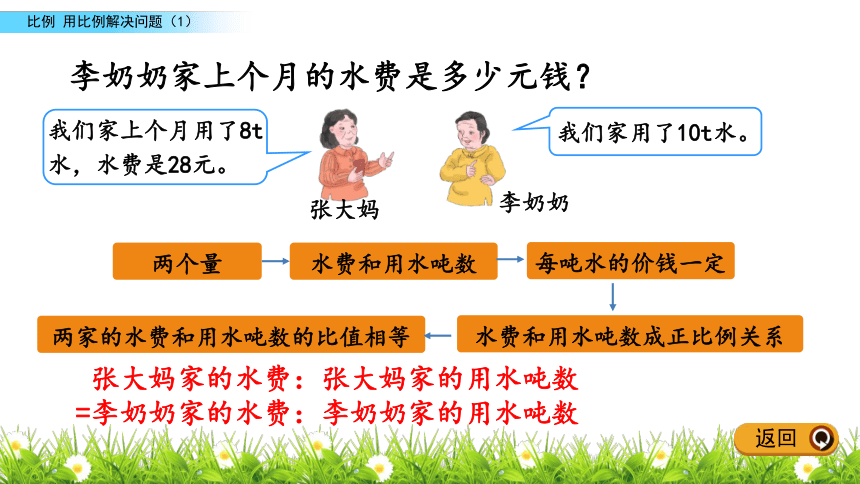 比例 用比例解决问题（1）

李奶奶家上个月的水费是多少元钱？

我们家上个月用了8t水，水费是28元。

张大妈

我们家用了10t水。

李奶奶

两个量

水费和用水吨数

每吨水的价钱一定

水费和用水吨数成正比例关系

两家的水费和用水吨数的比值相等

张大妈家的水费：张大妈家的用水吨数
=李奶奶家的水费：李奶奶家的用水吨数

返回